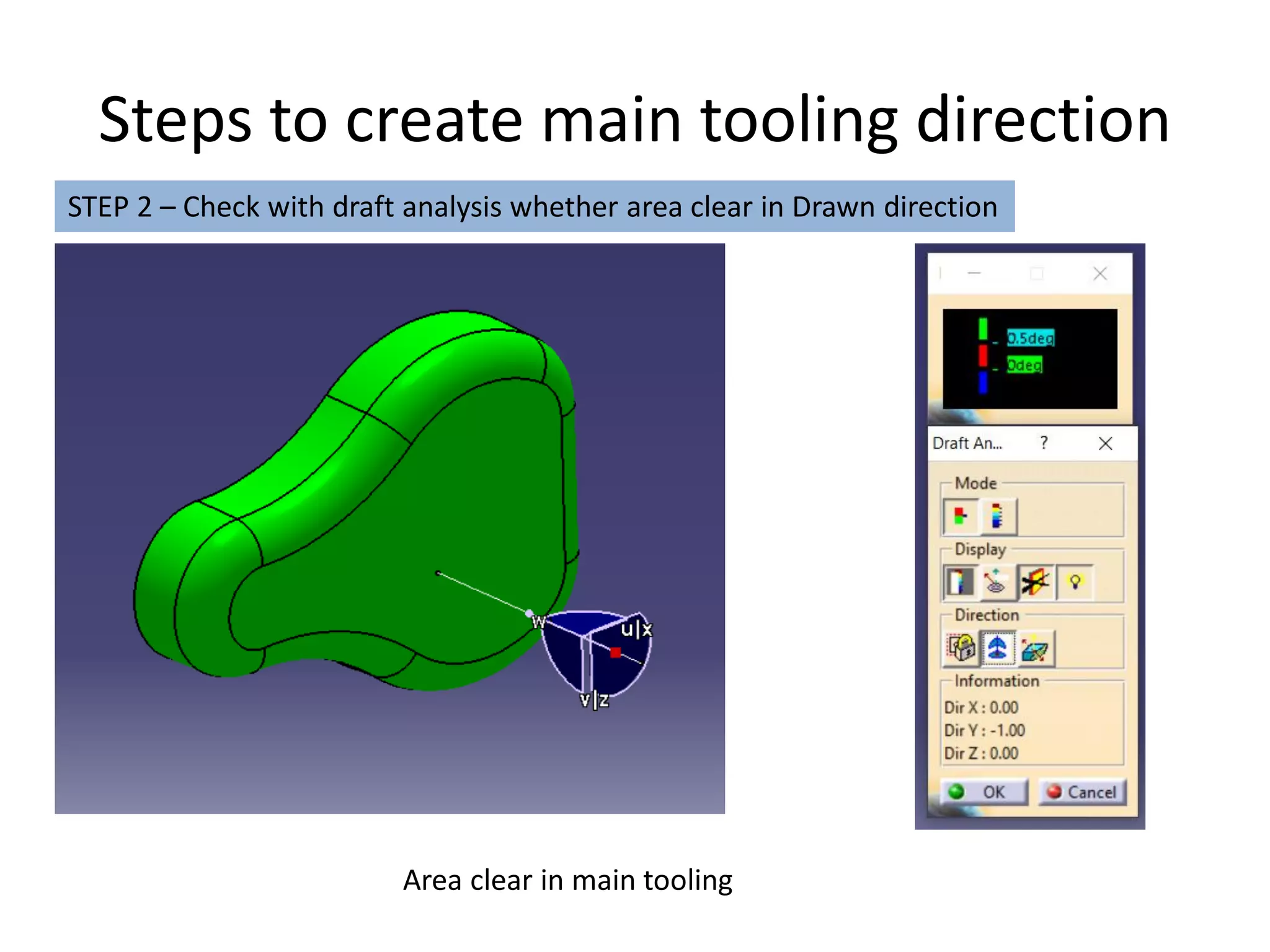 Steps to create main tooling direction

STEP 2 – Check with draft analysis whether area clear in Drawn direction

w
u|x
v|z

0.5deg
0deg

Draft An...  ?

Mode

Display

Direction

Information
Dir X : 0.00
Dir Y : -1.00
Dir Z : 0.00

OK
Cancel

Area clear in main tooling